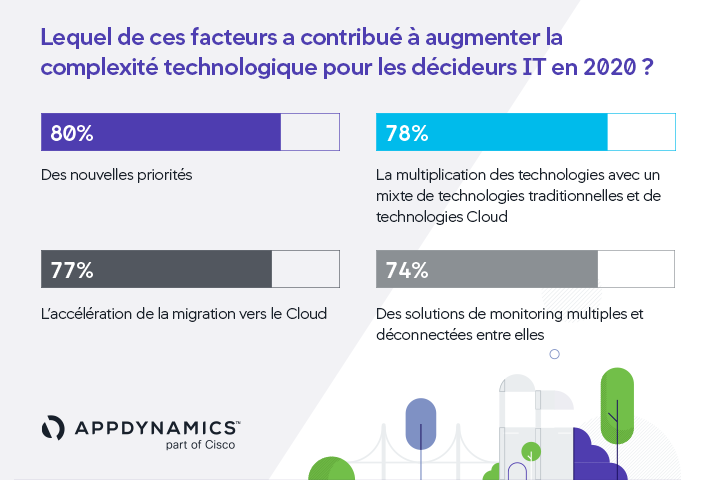 Lequel de ces facteurs a contribué à augmenter la complexité technologique pour les décideurs IT en 2020 ?

80%

Des nouvelles priorités

78%

La multiplication des technologies avec un mixte de technologies traditionnelles et de technologies Cloud

77%

L'accélération de la migration vers le Cloud

74%

Des solutions de monitoring multiples et déconnectées entre elles

APPDYNAMICS™
part of Cisco